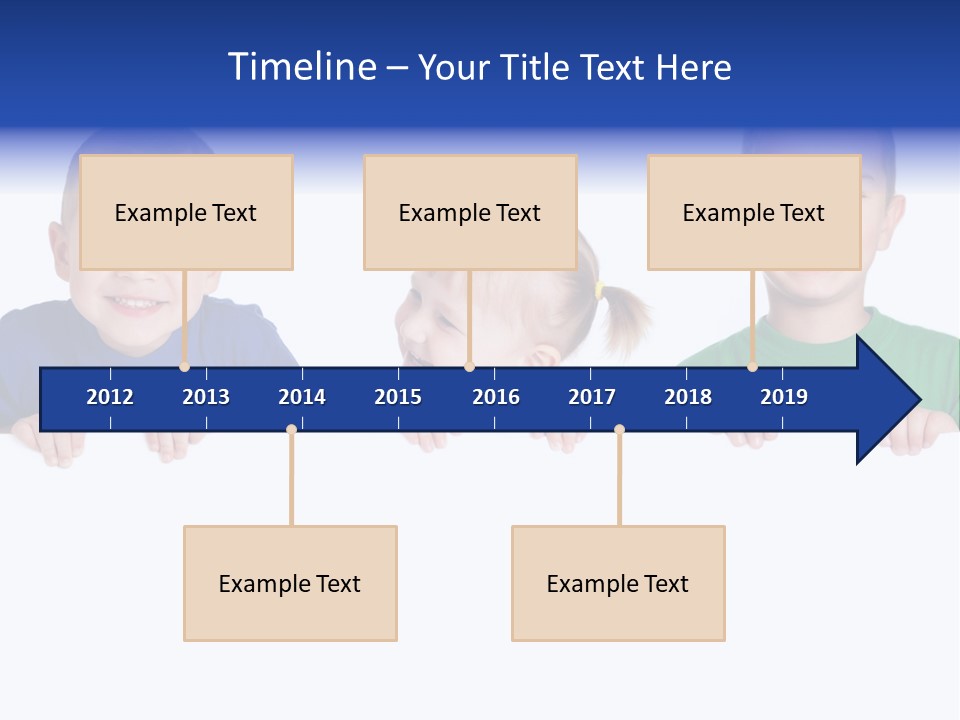 Timeline – Your Title Text Here

Example Text

Example Text

Example Text

2012 2013 2014 2015 2016 2017 2018 2019

Example Text

Example Text